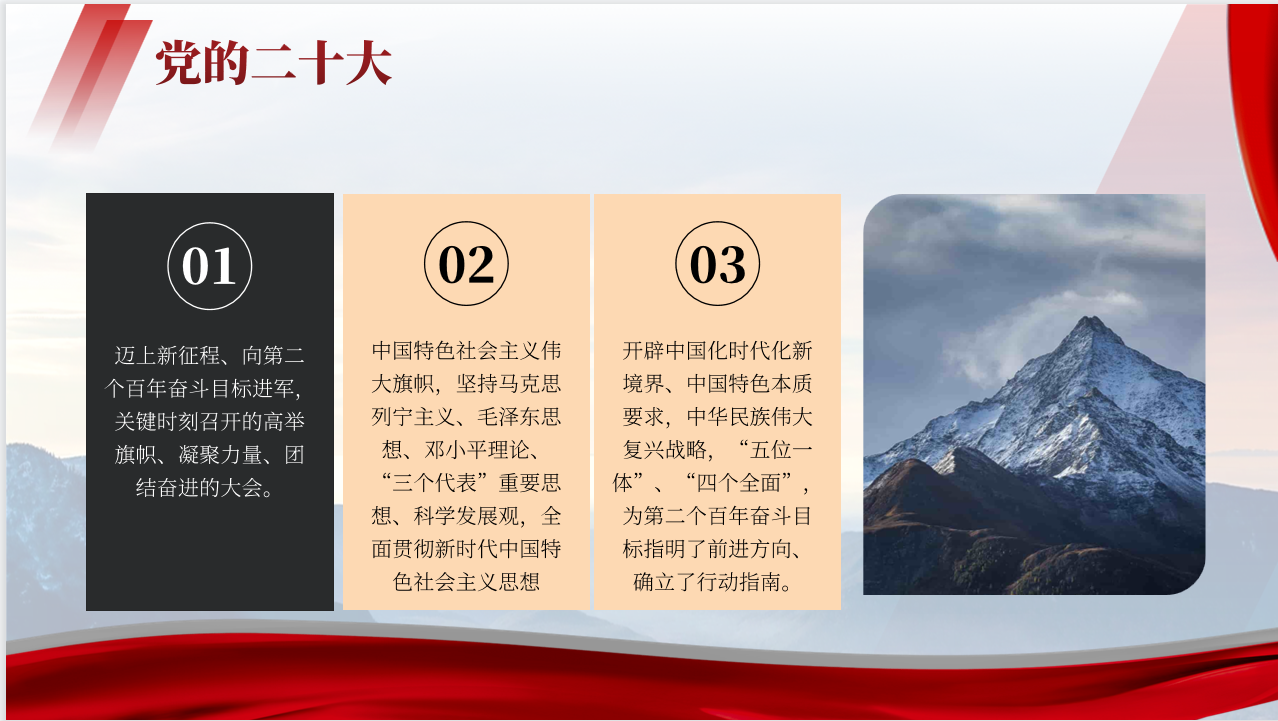 党的二十大

01

迈上新征程、向第二个百年奋斗目标进军，关键时刻召开的高举旗帜、凝聚力量、团结奋进的大会。

02

中国特色社会主义伟大旗帜，坚持马克思列宁主义、毛泽东思想、邓小平理论、“三个代表”重要思想、科学发展观，全面贯彻新时代中国特色社会主义思想

03

开辟中国化时代化新境界、中国特色本质要求，中华民族伟大复兴战略，“五位一体”、“四个全面”，为第二个百年奋斗目标指明了前进方向、确立了行动指南。